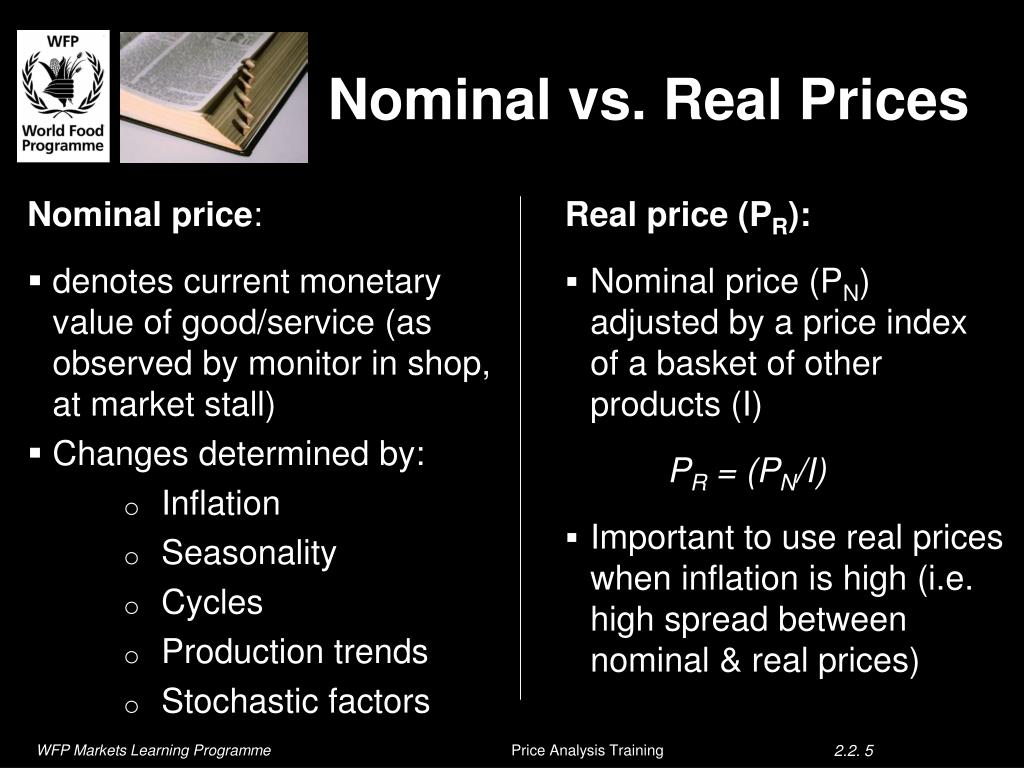 WFP
World Food Programme

Nominal vs. Real Prices

Nominal price:

▪ denotes current monetary value of good/service (as observed by monitor in shop, at market stall)

▪ Changes determined by:
o Inflation
o Seasonality
o Cycles
o Production trends
o Stochastic factors

Real price ($P_R$):

▪ Nominal price ($P_N$) adjusted by a price index of a basket of other products (I)

$P_R = (P_N/I)$

▪ Important to use real prices when inflation is high (i.e. high spread between nominal & real prices)

WFP Markets Learning Programme
Price Analysis Training
2.2. 5